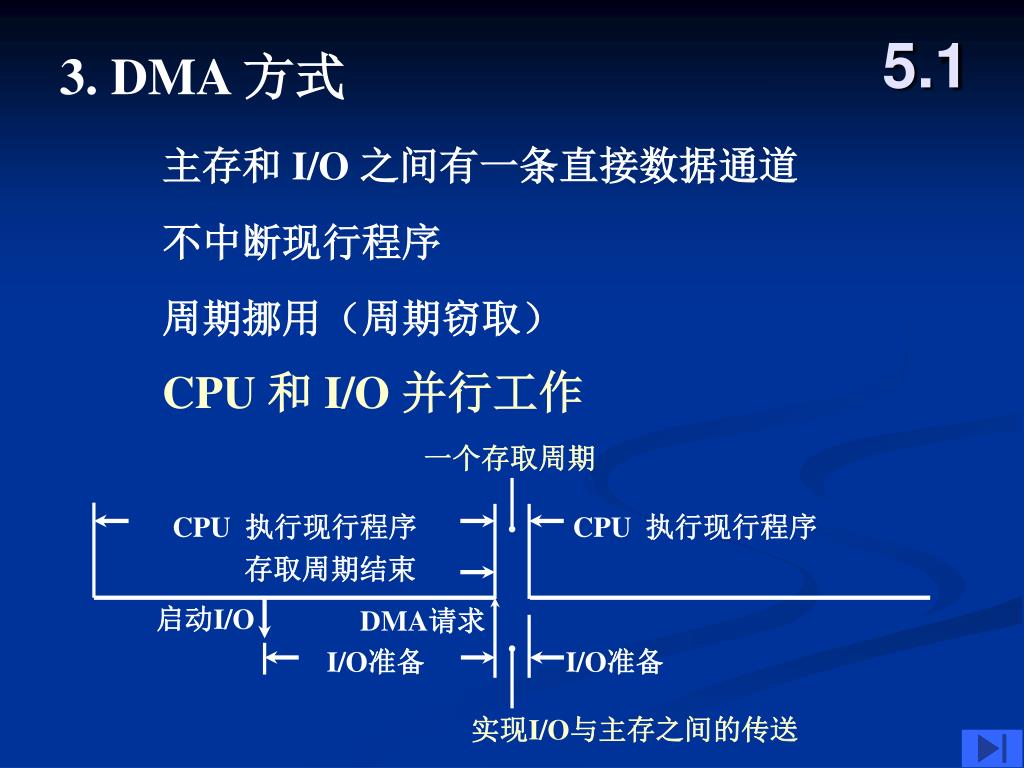 3. DMA 方式

5.1

主存和 I/O 之间有一条直接数据通道

不中断现行程序

周期挪用（周期窃取）

CPU 和 I/O 并行工作

一个存取周期

CPU 执行现行程序

CPU 执行现行程序

存取周期结束

启动I/O

DMA请求

I/O准备

I/O准备

实现I/O与主存之间的传送